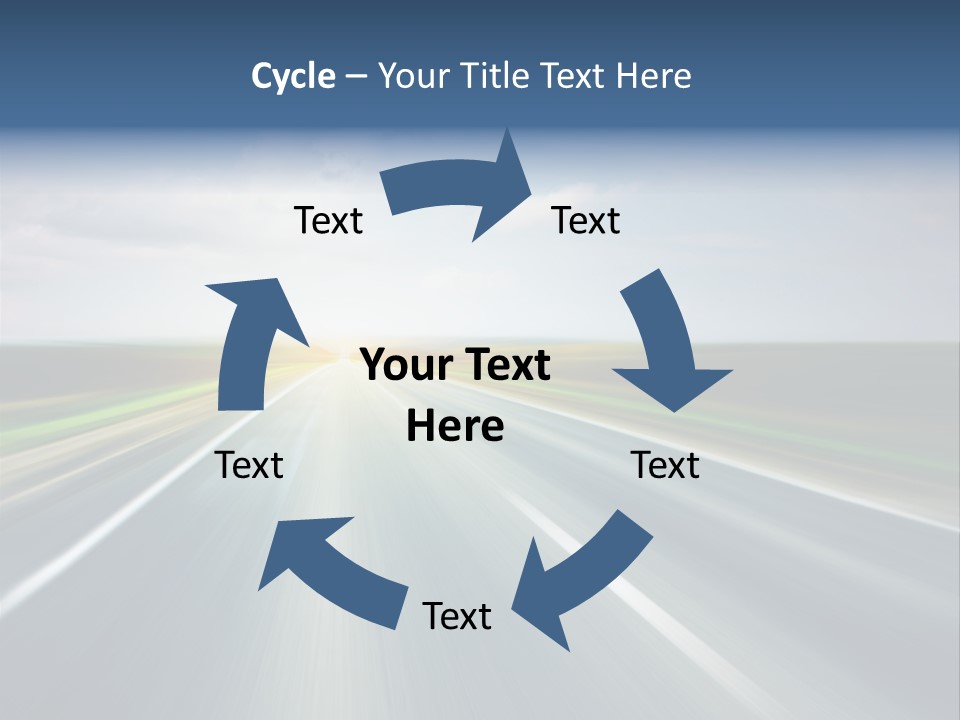 Cycle – Your Title Text Here

Text

Text

Your Text Here

Text

Text

Text